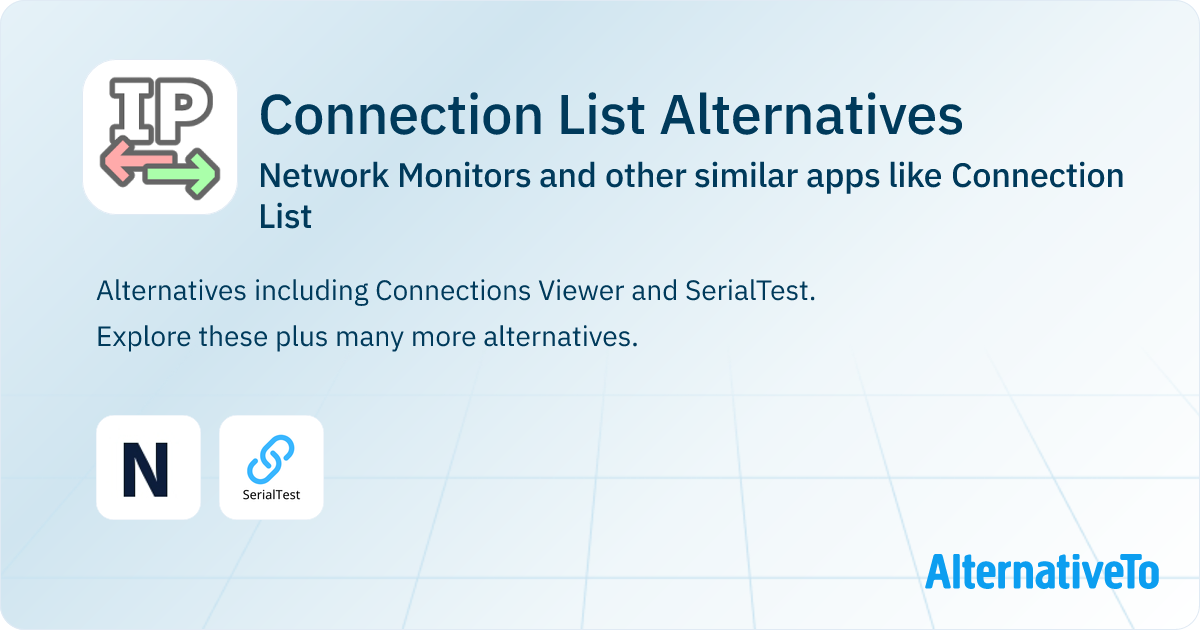 IP

Connection List Alternatives

Network Monitors and other similar apps like Connection List

Alternatives including Connections Viewer and SerialTest.

Explore these plus many more alternatives.

N

SerialTest

AlternativeTo